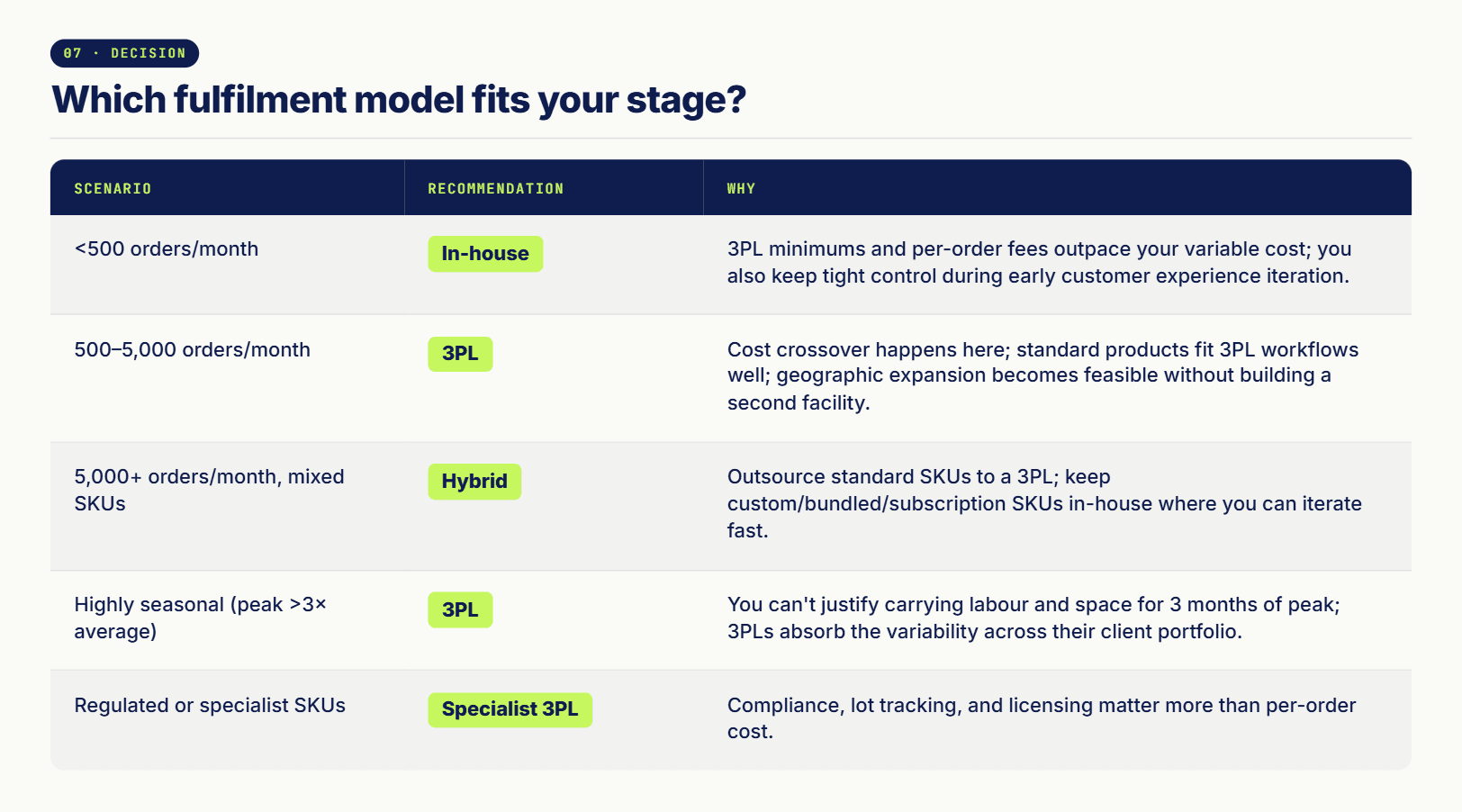 07 · DECISION

Which fulfilment model fits your stage?

| SCENARIO | RECOMMENDATION | WHY |
|---|---|---|
| <500 orders/month | In-house | 3PL minimums and per-order fees outpace your variable cost; you also keep tight control during early customer experience iteration. |
| 500–5,000 orders/month | 3PL | Cost crossover happens here; standard products fit 3PL workflows well; geographic expansion becomes feasible without building a second facility. |
| 5,000+ orders/month, mixed SKUs | Hybrid | Outsource standard SKUs to a 3PL; keep custom/bundled/subscription SKUs in-house where you can iterate fast. |
| Highly seasonal (peak >3× average) | 3PL | You can't justify carrying labour and space for 3 months of peak; 3PLs absorb the variability across their client portfolio. |
| Regulated or specialist SKUs | Specialist 3PL | Compliance, lot tracking, and licensing matter more than per-order cost. |